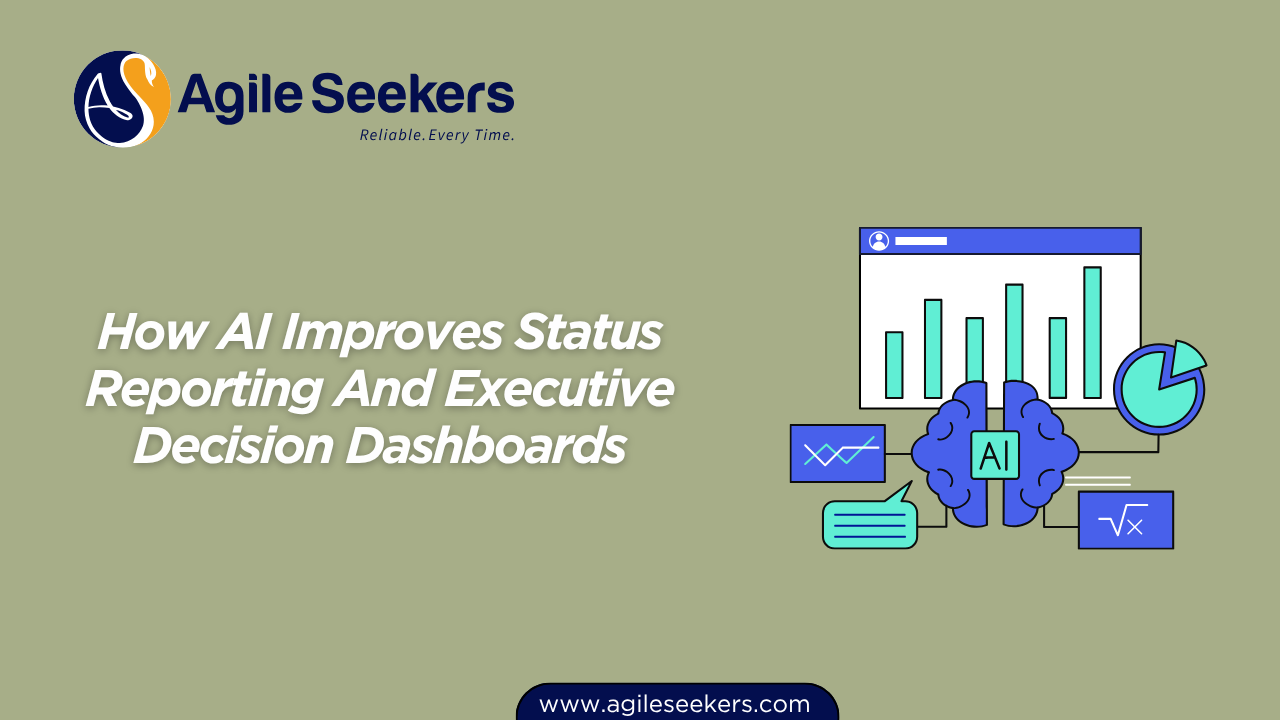 AS Agile Seekers
Reliable. Every Time.

How AI Improves Status Reporting And Executive Decision Dashboards

AI

$\sqrt{x}$

www.agileseekers.com